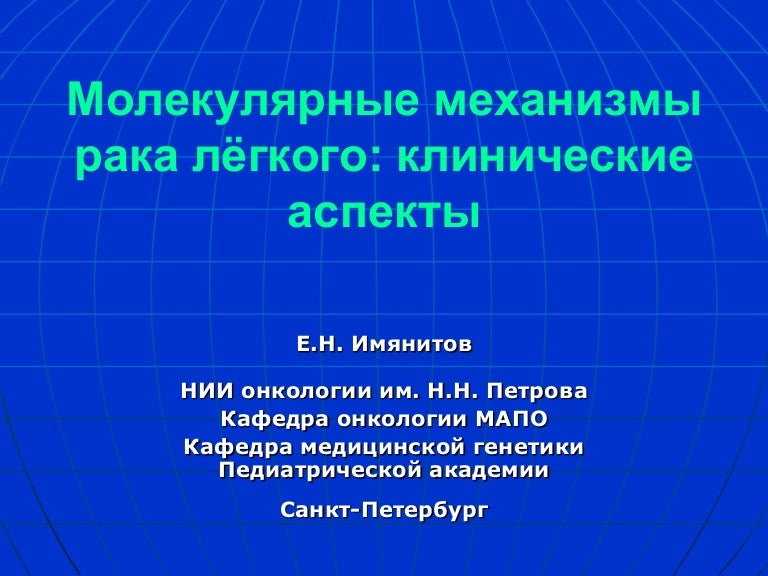 Молекулярные механизмы рака лёгкого: клинические аспекты

Е.Н. Имянитов

НИИ онкологии им. Н.Н. Петрова
Кафедра онкологии МАПО
Кафедра медицинской генетики Педиатрической академии

Санкт-Петербург